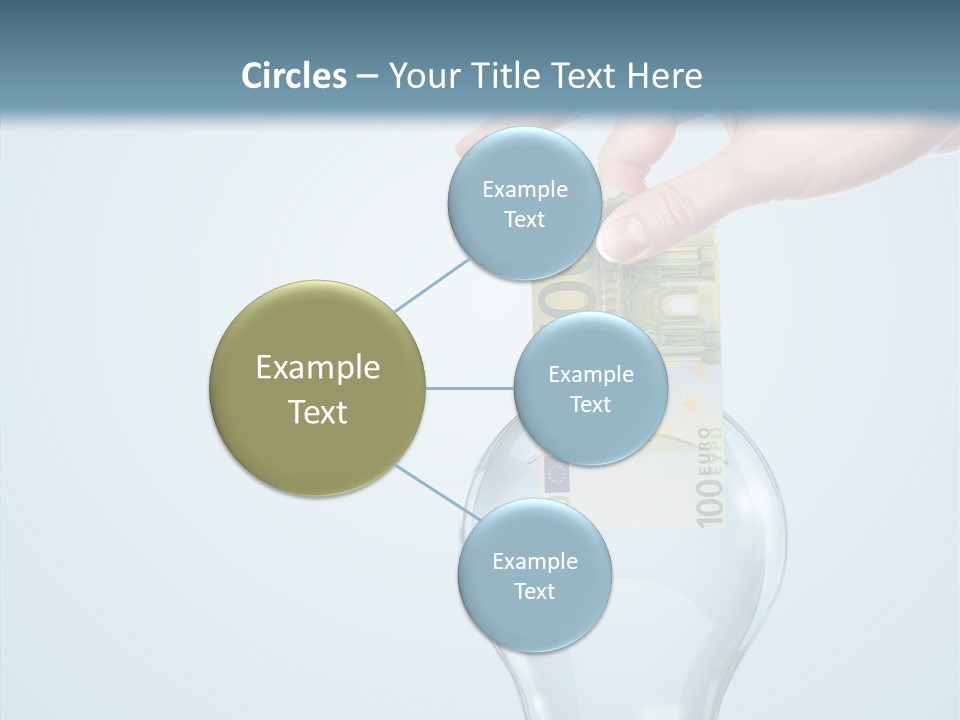 Circles – Your Title Text Here

Example Text

Example Text

Example Text

Example Text

100 EURO